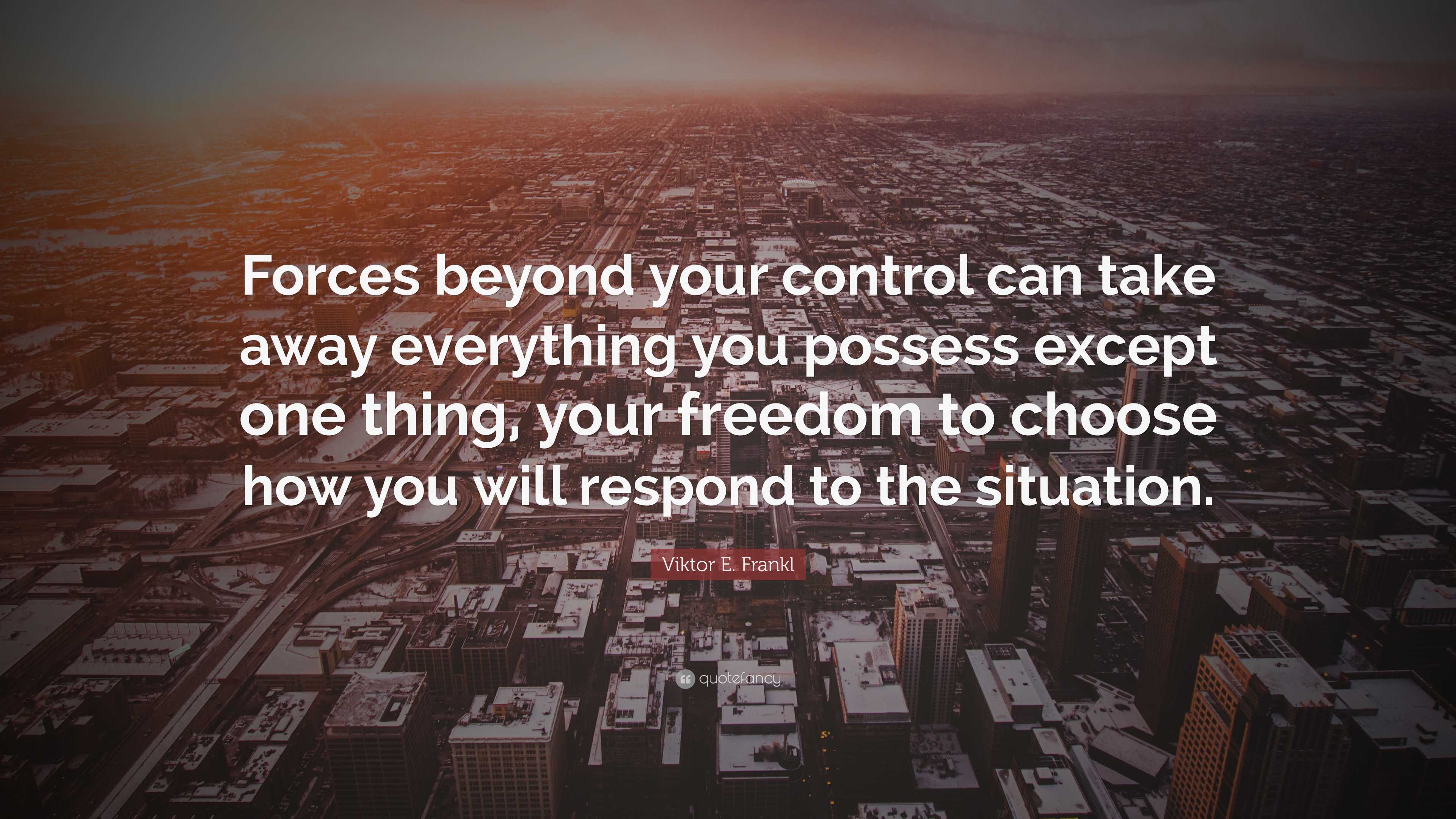 Forces beyond your control can take away everything you possess except one thing, your freedom to choose how you will respond to the situation.

Viktor E. Frankl

quotefancy